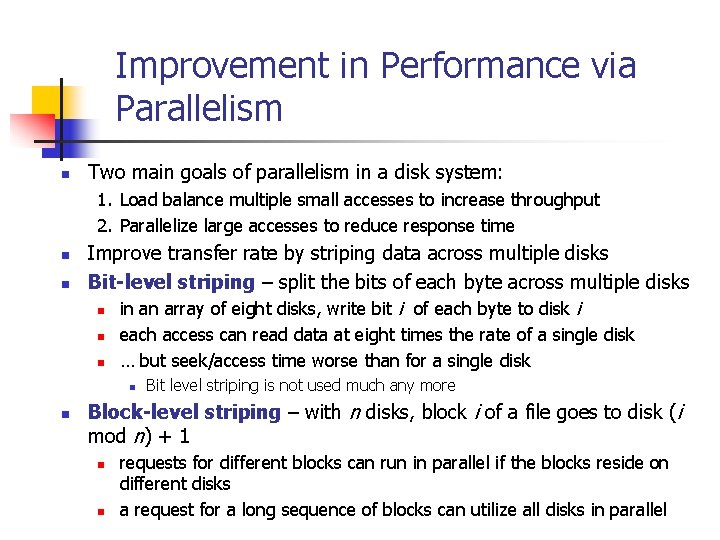 Improvement in Performance via Parallelism

Two main goals of parallelism in a disk system:
1. Load balance multiple small accesses to increase throughput
2. Parallelize large accesses to reduce response time

Improve transfer rate by striping data across multiple disks

Bit-level striping – split the bits of each byte across multiple disks
in an array of eight disks, write bit $i$ of each byte to disk $i$
each access can read data at eight times the rate of a single disk
… but seek/access time worse than for a single disk
Bit level striping is not used much any more

Block-level striping – with $n$ disks, block $i$ of a file goes to disk ($i$ mod $n$) + 1
requests for different blocks can run in parallel if the blocks reside on different disks
a request for a long sequence of blocks can utilize all disks in parallel